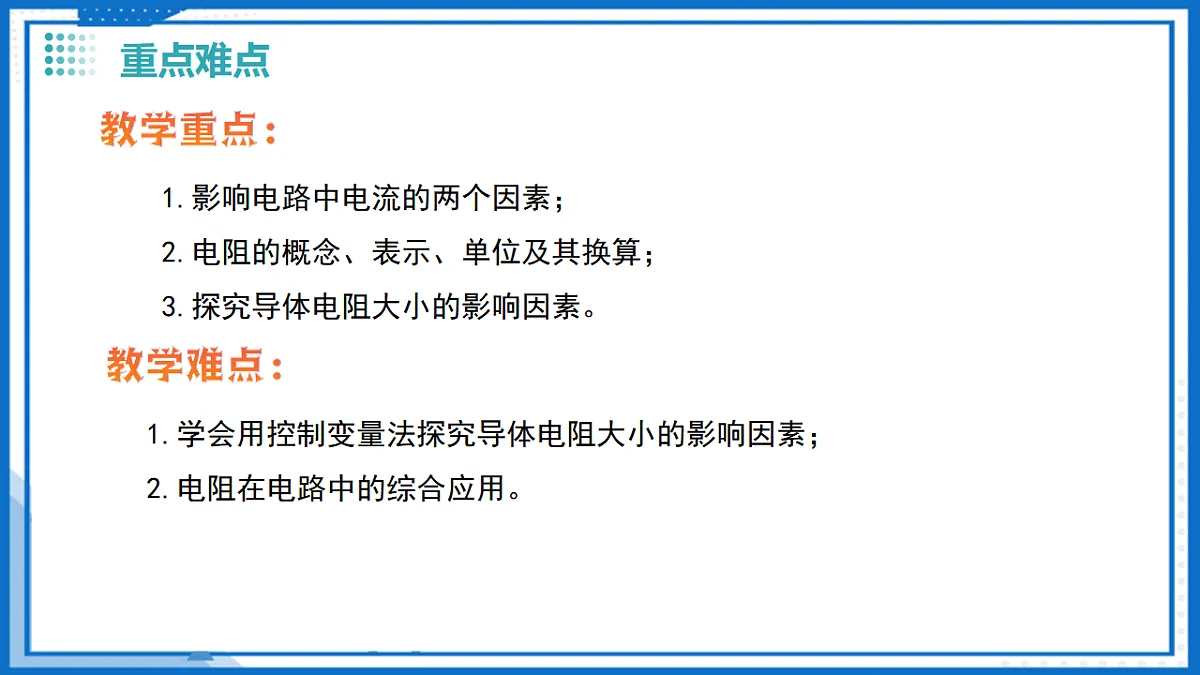 重点难点

教学重点：

1. 影响电路中电流的两个因素；

2. 电阻的概念、表示、单位及其换算；

3. 探究导体电阻大小的影响因素。

教学难点：

1. 学会用控制变量法探究导体电阻大小的影响因素；

2. 电阻在电路中的综合应用。